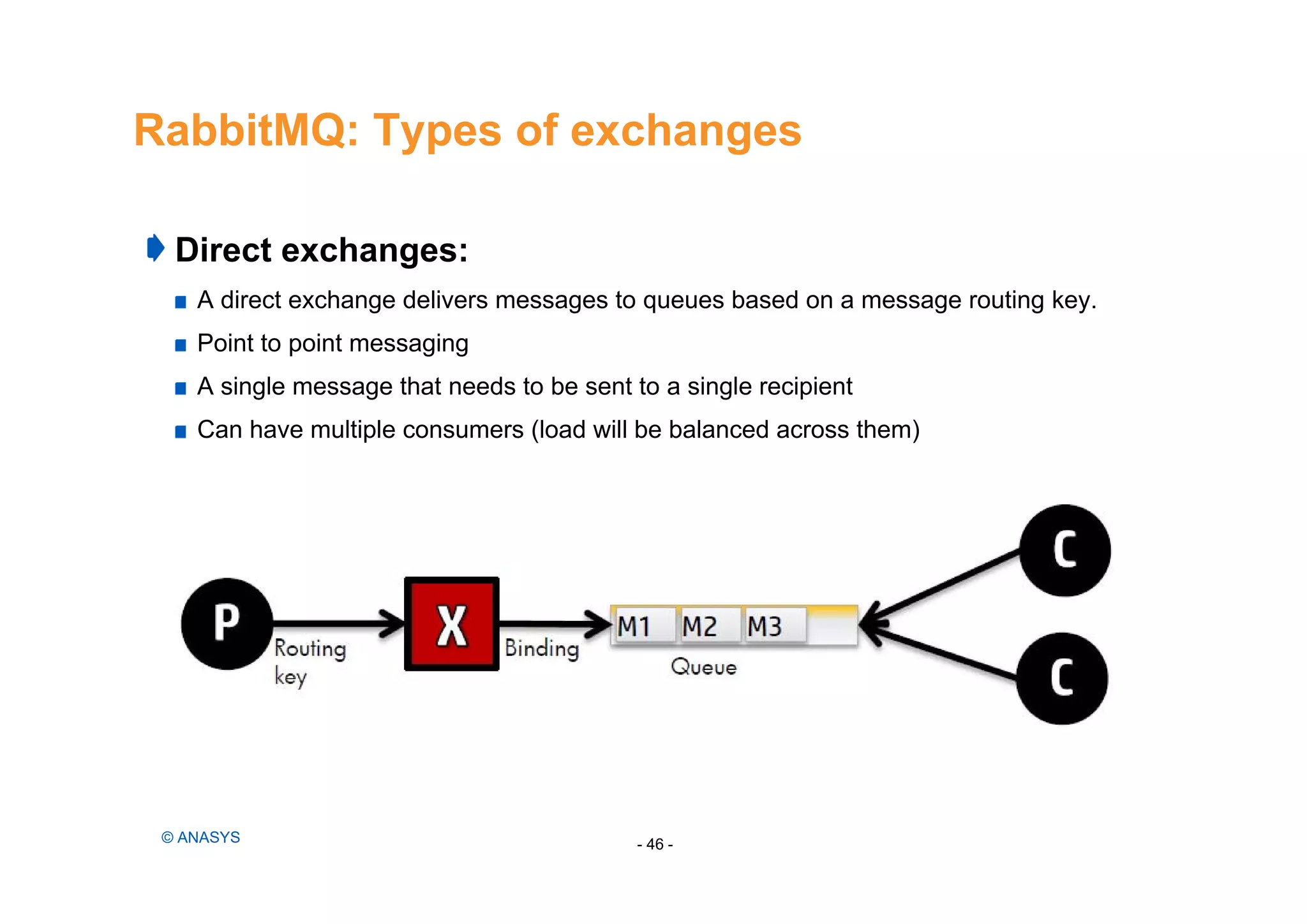 RabbitMQ: Types of exchanges

Direct exchanges:

A direct exchange delivers messages to queues based on a message routing key.

Point to point messaging

A single message that needs to be sent to a single recipient

Can have multiple consumers (load will be balanced across them)

P

Routing key

X

Binding

M1 M2 M3

Queue

C

C

© ANASYS

- 46 -